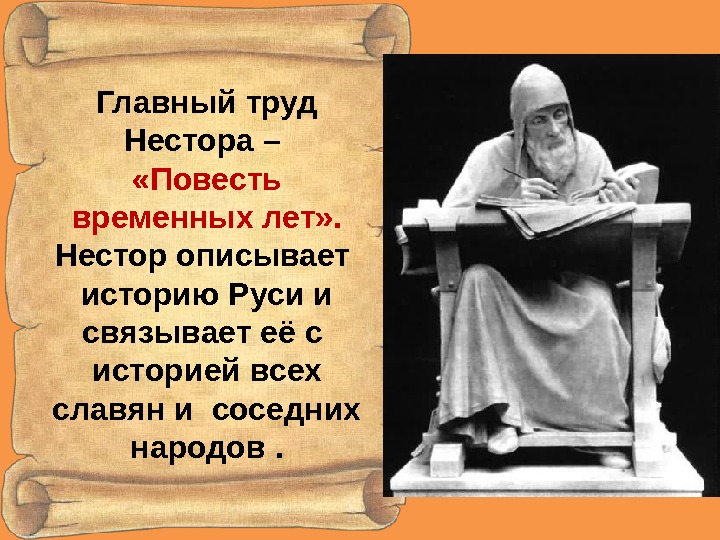 Главный труд Нестора – «Повесть временных лет». Нестор описывает историю Руси и связывает её с историей всех славян и соседних народов .